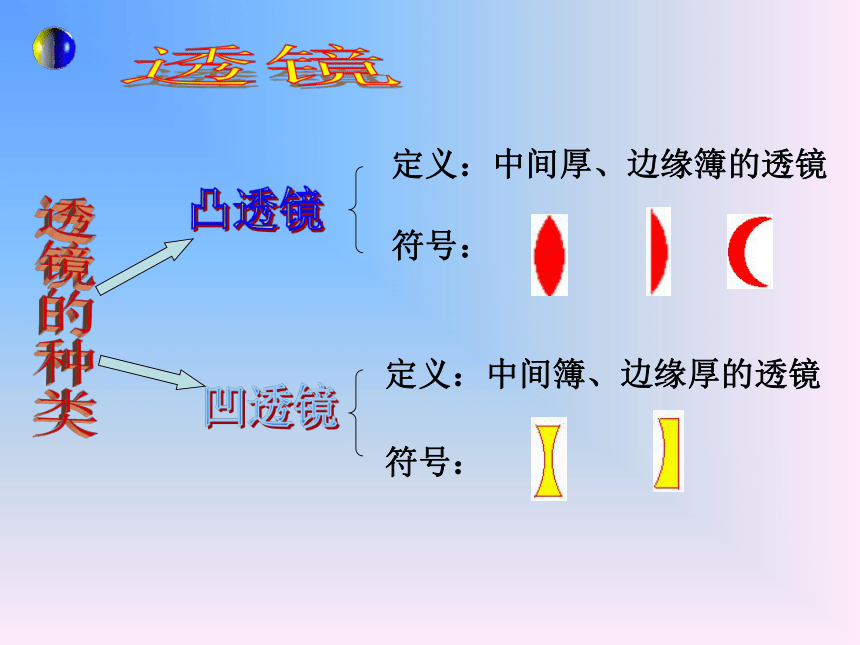 透镜

透镜的种类

凸透镜

定义：中间厚、边缘簿的透镜

符号：

凹透镜

定义：中间簿、边缘厚的透镜

符号：